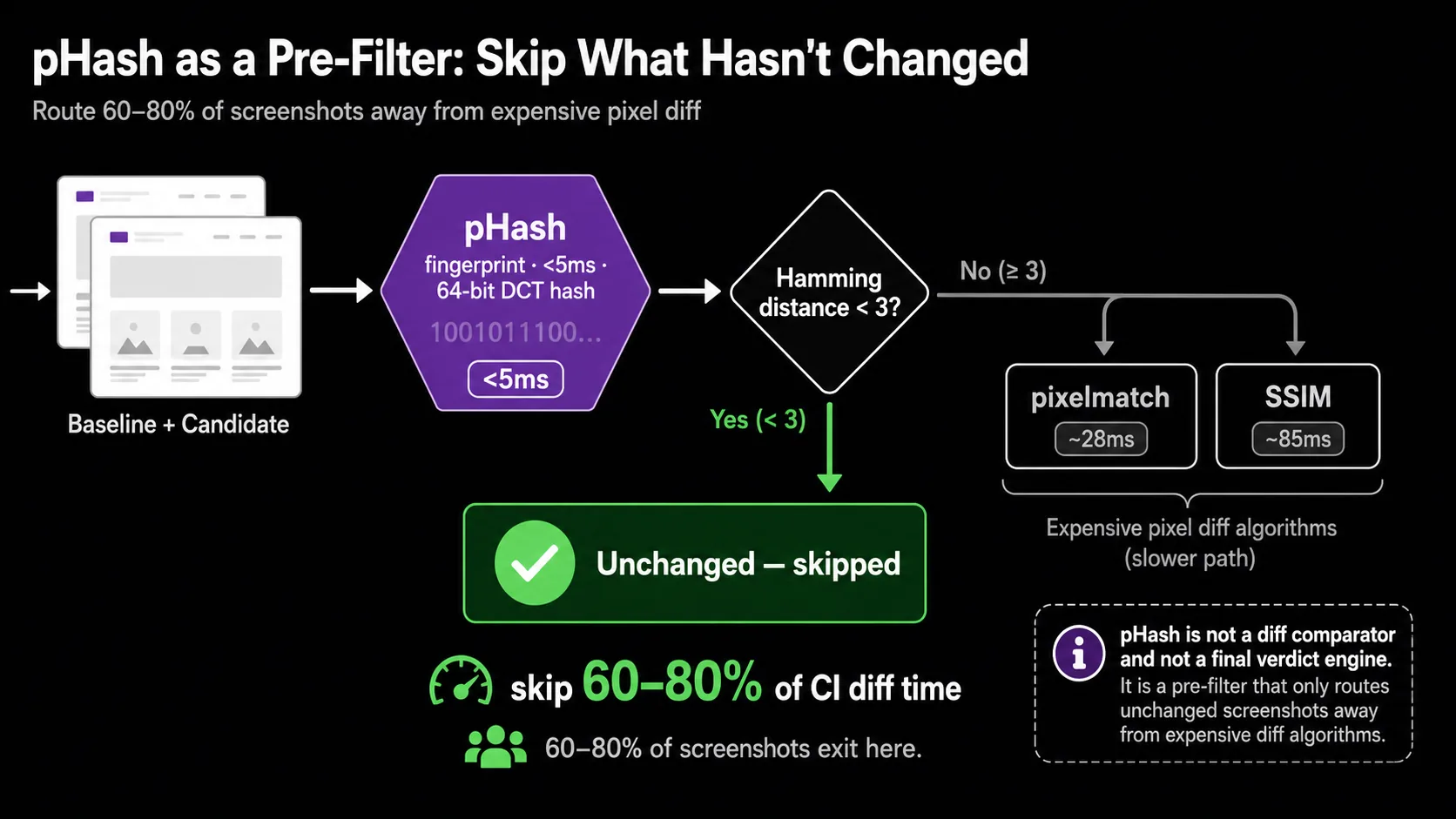 pHash as a Pre-Filter: Skip What Hasn't Changed

Route 60–80% of screenshots away from expensive pixel diff

Baseline + Candidate

pHash
fingerprint · <5ms ·
64-bit DCT hash
1001011100...
<5ms

Hamming distance < 3?

No (≥ 3)

pixelmatch
~28ms

SSIM
~85ms

Expensive pixel diff algorithms
(slower path)

Yes (< 3)

Unchanged — skipped

skip 60–80% of CI diff time

60–80% of screenshots exit here.

pHash is not a diff comparator and not a final verdict engine.
It is a pre-filter that only routes unchanged screenshots away from expensive diff algorithms.